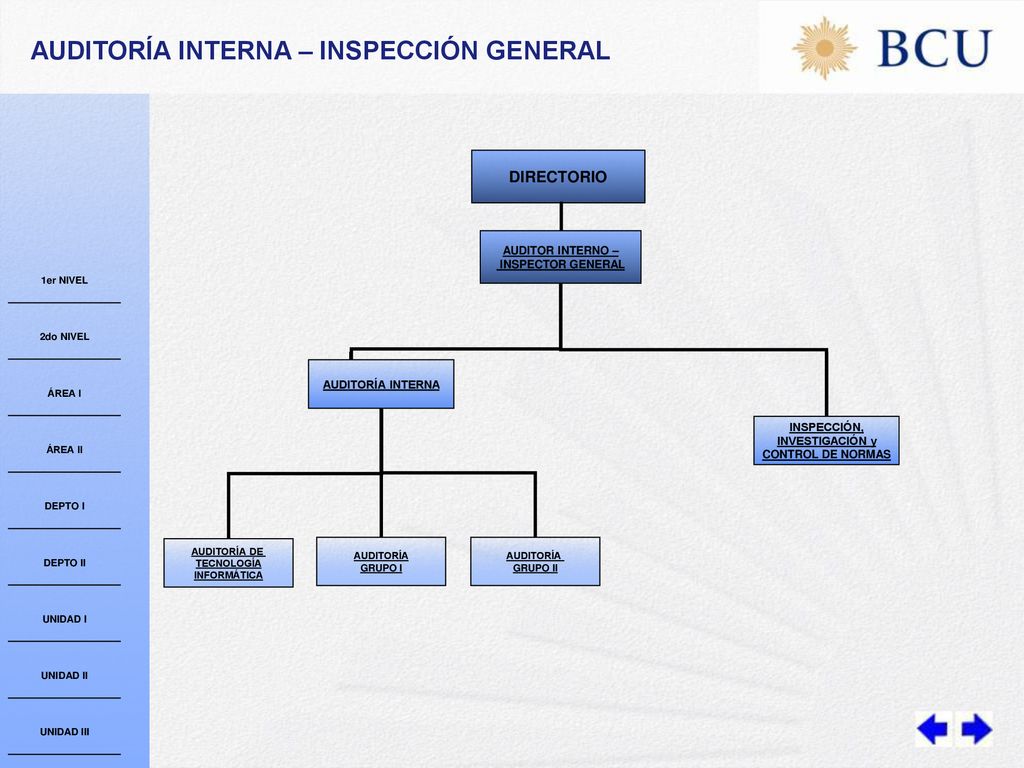 AUDITORÍA INTERNA – INSPECCIÓN GENERAL

BCU

1er NIVEL

2do NIVEL

ÁREA I

ÁREA II

DEPTO I

DEPTO II

UNIDAD I

UNIDAD II

UNIDAD III

DIRECTORIO

AUDITOR INTERNO – INSPECTOR GENERAL

AUDITORÍA INTERNA

INSPECCIÓN, INVESTIGACIÓN y CONTROL DE NORMAS

AUDITORÍA DE TECNOLOGÍA INFORMÁTICA

AUDITORÍA GRUPO I

AUDITORÍA GRUPO II